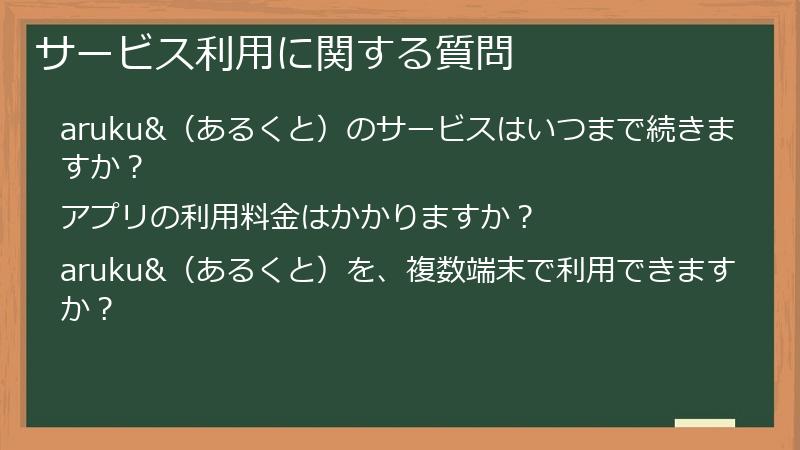 サービス利用に関する質問

aruku&（あるくと）のサービスはいつまで続きますか？

アプリの利用料金はかかりますか？

aruku&（あるくと）を、複数端末で利用できますか？